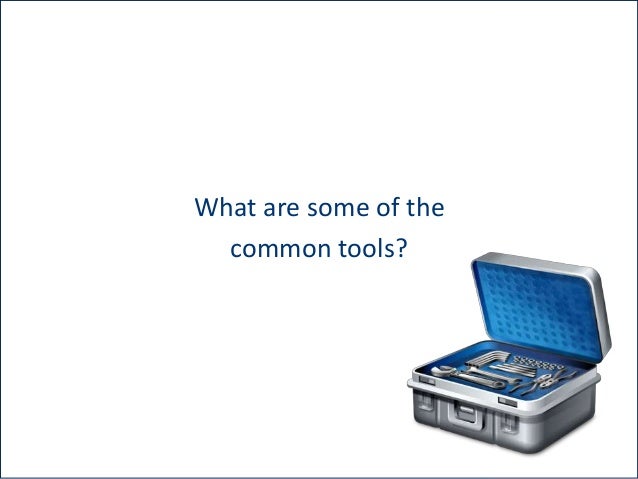 What are some of the common tools?